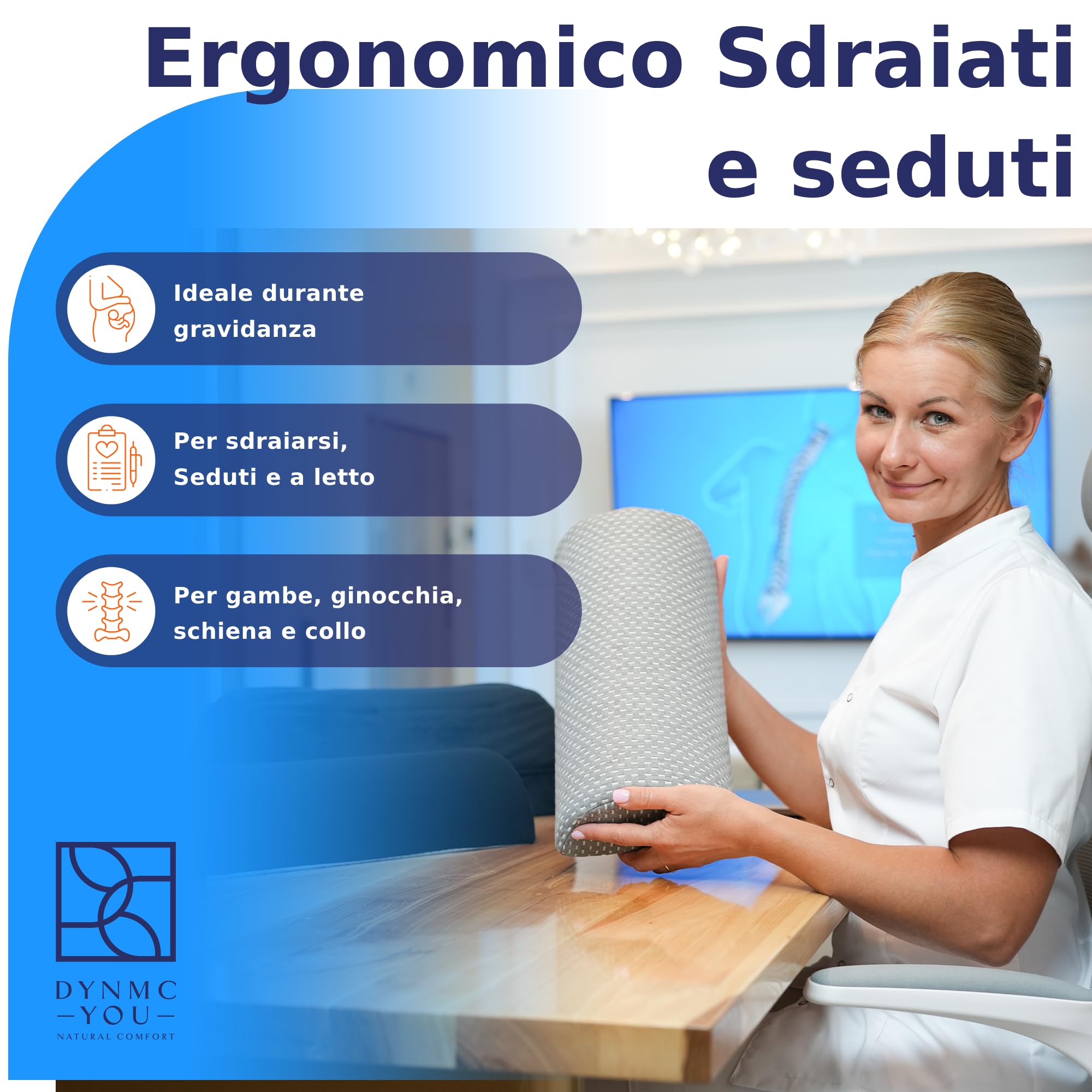 Ergonomico Sdraiati e seduti

Ideale durante gravidanza

Per sdraiarsi, Seduti e a letto

Per gambe, ginocchia, schiena e collo

DYNMC
—YOU—
NATURAL COMFORT